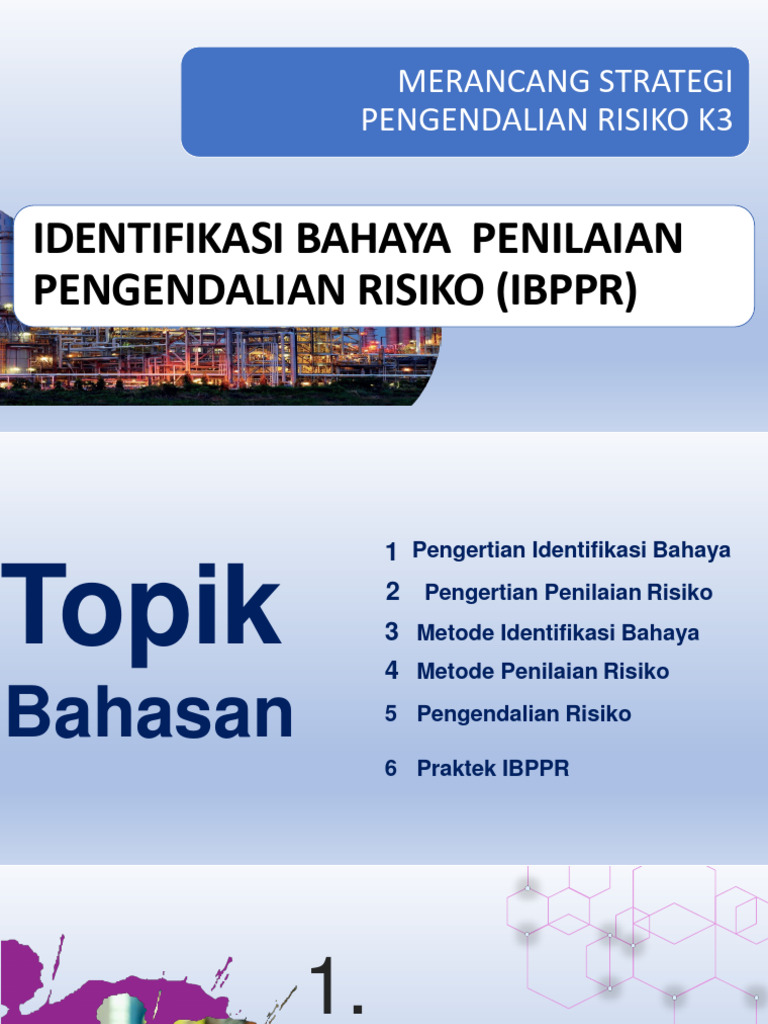 MERANCANG STRATEGI PENGENDALIAN RISIKO K3

IDENTIFIKASI BAHAYA PENILAIAN PENGENDALIAN RISIKO (IBPPR)

Topik Bahasan

1 Pengertian Identifikasi Bahaya

2 Pengertian Penilaian Risiko

3 Metode Identifikasi Bahaya

4 Metode Penilaian Risiko

5 Pengendalian Risiko

6 Praktek IBPPR

1.